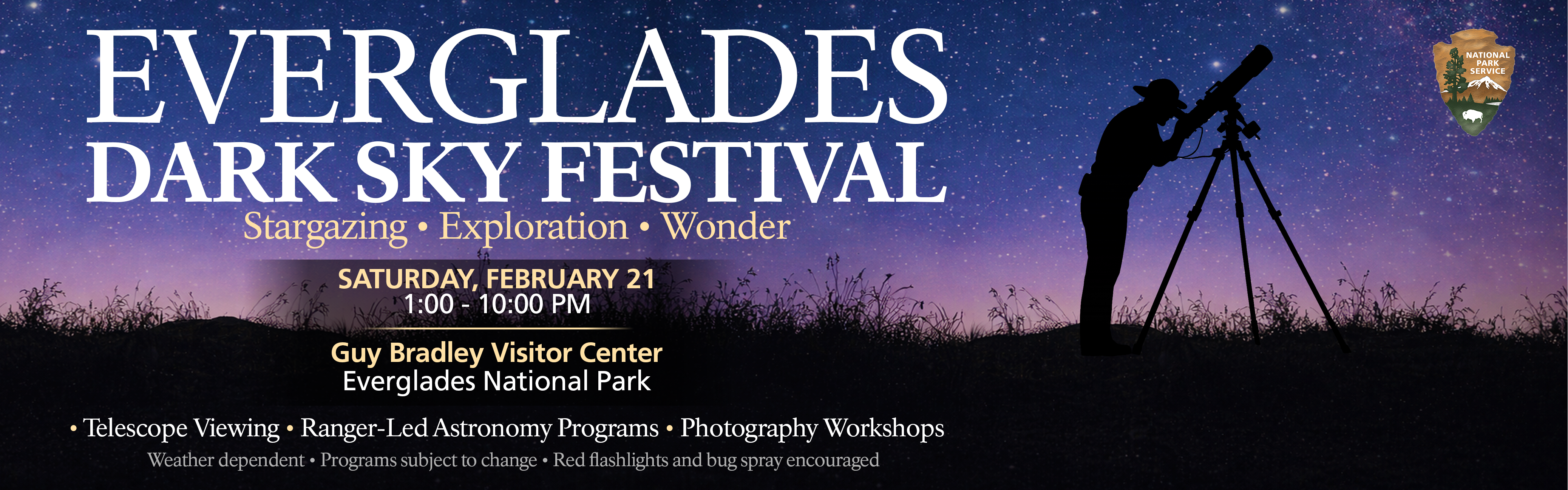 EVERGLADES
DARK SKY FESTIVAL

Stargazing • Exploration • Wonder

SATURDAY, FEBRUARY 21
1:00 - 10:00 PM

Guy Bradley Visitor Center
Everglades National Park

• Telescope Viewing • Ranger-Led Astronomy Programs • Photography Workshops

Weather dependent • Programs subject to change • Red flashlights and bug spray encouraged

NATIONAL PARK SERVICE